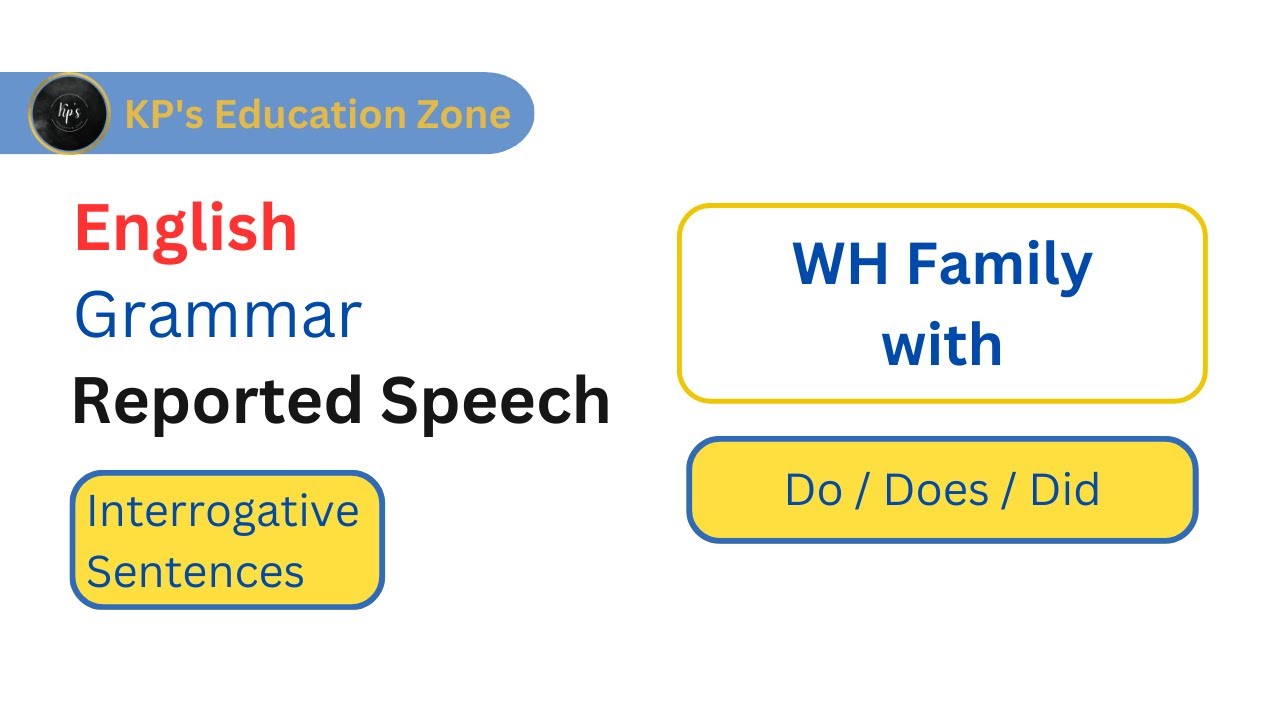 kp's

KP's Education Zone

English
Grammar
Reported Speech

Interrogative Sentences

WH Family with

Do / Does / Did